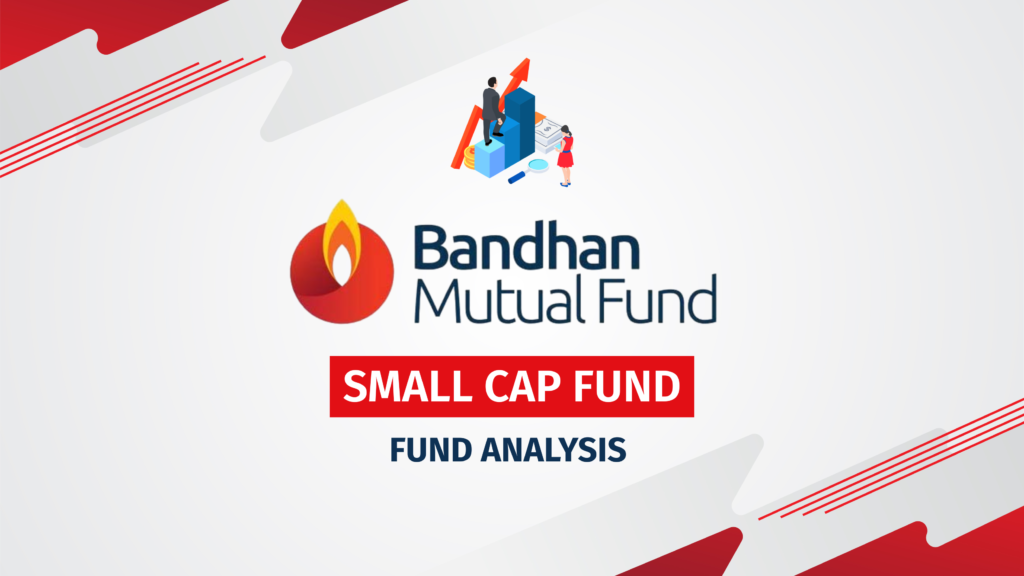 Bandhan
Mutual Fund

SMALL CAP FUND

FUND ANALYSIS